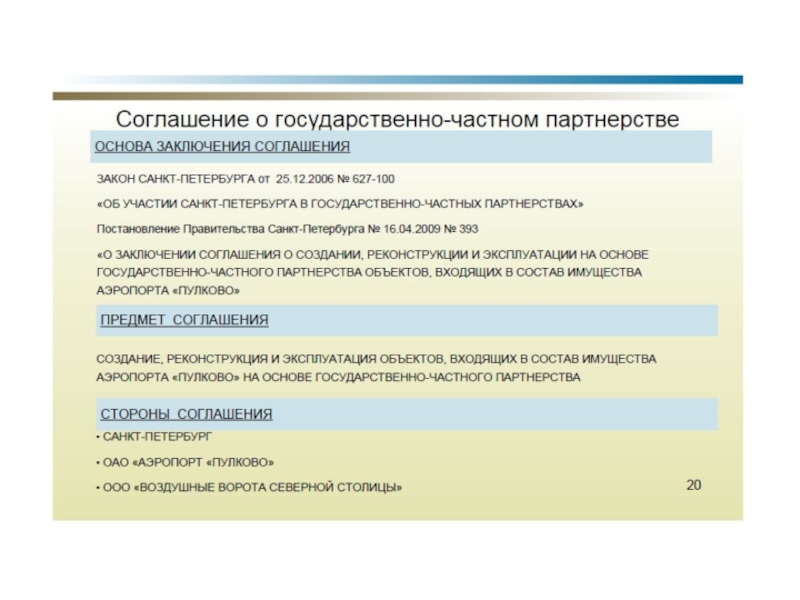 Соглашение о государственно-частном партнерстве

ОСНОВА ЗАКЛЮЧЕНИЯ СОГЛАШЕНИЯ

ЗАКОН САНКТ-ПЕТЕРБУРГА от 25.12.2006 № 627-100

«ОБ УЧАСТИИ САНКТ-ПЕТЕРБУРГА В ГОСУДАРСТВЕННО-ЧАСТНЫХ ПАРТНЕРСТВАХ»

Постановление Правительства Санкт-Петербурга № 16.04.2009 № 393

«О ЗАКЛЮЧЕНИИ СОГЛАШЕНИЯ О СОЗДАНИИ, РЕКОНСТРУКЦИИ И ЭКСПЛУАТАЦИИ НА ОСНОВЕ ГОСУДАРСТВЕННО-ЧАСТНОГО ПАРТНЕРСТВА ОБЪЕКТОВ, ВХОДЯЩИХ В СОСТАВ ИМУЩЕСТВА АЭРОПОРТА «ПУЛКОВО»

ПРЕДМЕТ СОГЛАШЕНИЯ

СОЗДАНИЕ, РЕКОНСТРУКЦИЯ И ЭКСПЛУАТАЦИЯ ОБЪЕКТОВ, ВХОДЯЩИХ В СОСТАВ ИМУЩЕСТВА АЭРОПОРТА «ПУЛКОВО» НА ОСНОВЕ ГОСУДАРСТВЕННО-ЧАСТНОГО ПАРТНЕРСТВА

СТОРОНЫ СОГЛАШЕНИЯ

• САНКТ-ПЕТЕРБУРГ

• ОАО «АЭРОПОРТ «ПУЛКОВО»

• ООО «ВОЗДУШНЫЕ ВОРОТА СЕВЕРНОЙ СТОЛИЦЫ»

20